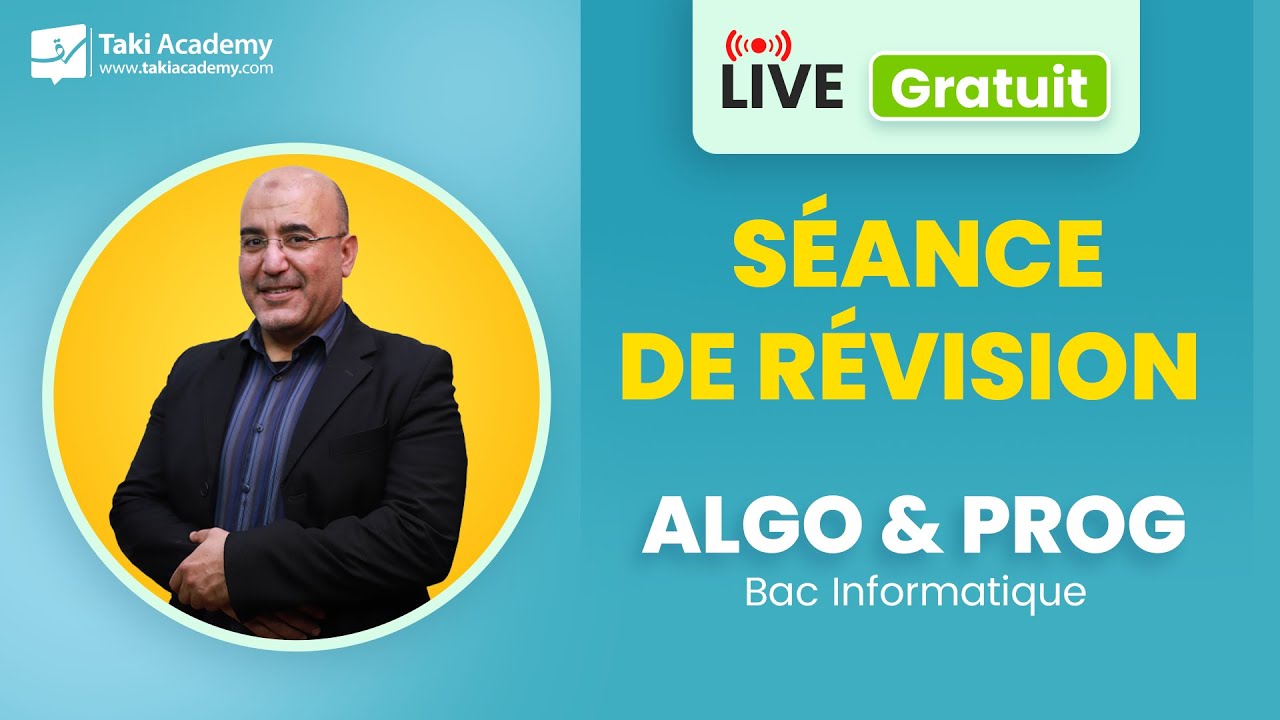 Taki Academy
www.takiacademy.com

LIVE Gratuit

SÉANCE DE RÉVISION

ALGO & PROG
Bac Informatique